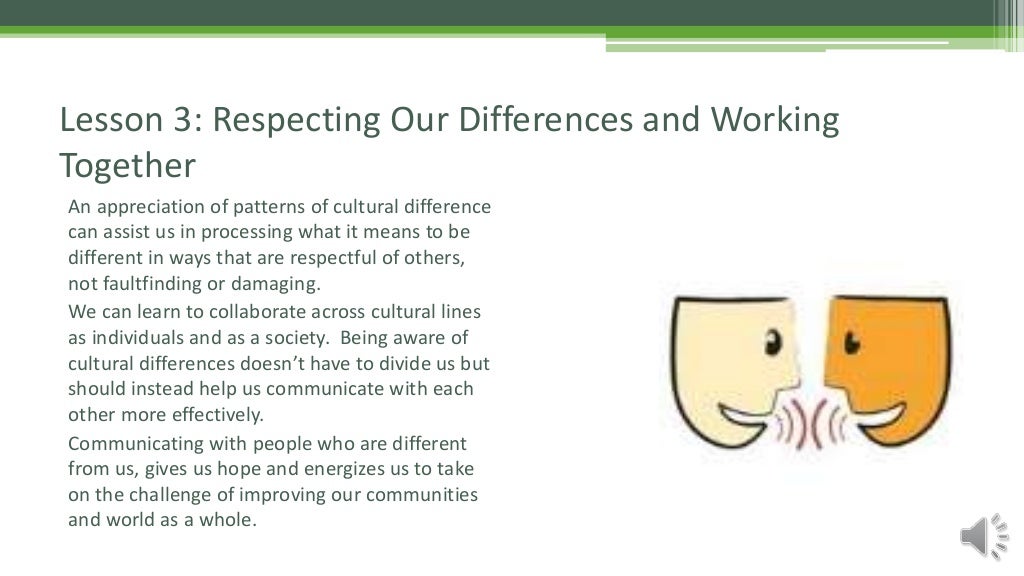 Lesson 3: Respecting Our Differences and Working Together

An appreciation of patterns of cultural difference can assist us in processing what it means to be different in ways that are respectful of others, not faultfinding or damaging.

We can learn to collaborate across cultural lines as individuals and as a society. Being aware of cultural differences doesn't have to divide us but should instead help us communicate with each other more effectively.

Communicating with people who are different from us, gives us hope and energizes us to take on the challenge of improving our communities and world as a whole.